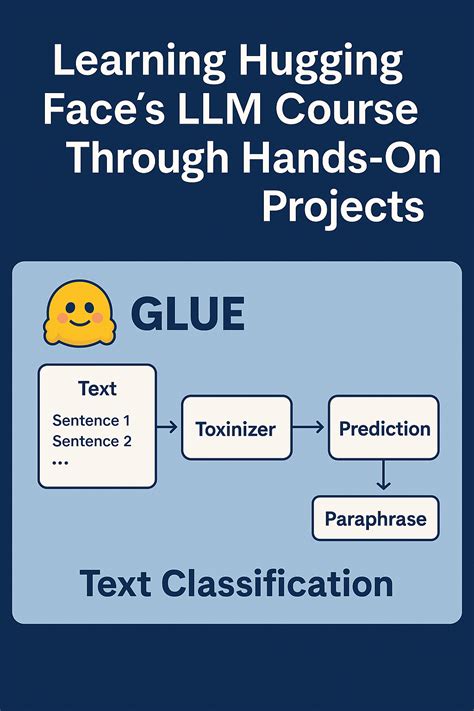 Learning Hugging Face's LLM Course Through Hands-On Projects

GLUE

Text
Sentence 1
Sentence 2
...

Toxinizer

Prediction

Paraphrase

Text Classification